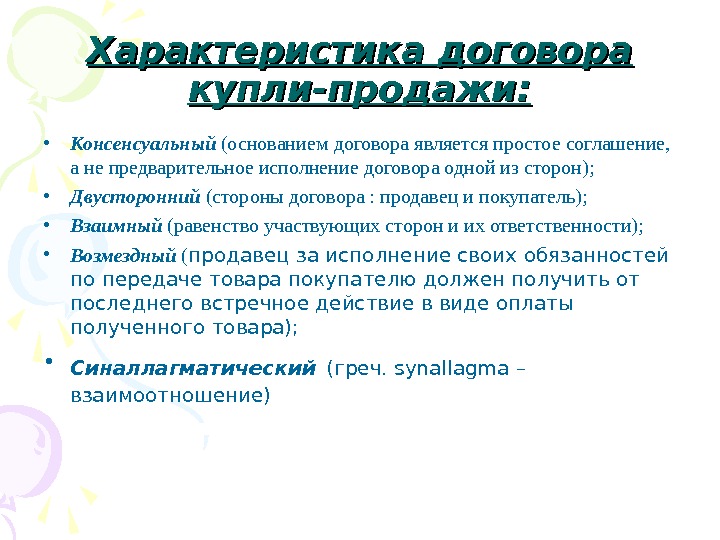 Характеристика договора купли-продажи:

• Консенсуальный (основанием договора является простое соглашение, а не предварительное исполнение договора одной из сторон);
• Двусторонний (стороны договора : продавец и покупатель);
• Взаимный (равенство участвующих сторон и их ответственности);
• Возмездный (продавец за исполнение своих обязанностей по передаче товара покупателю должен получить от последнего встречное действие в виде оплаты полученного товара);
• Синаллагматический (греч. synallagma – взаимоотношение)